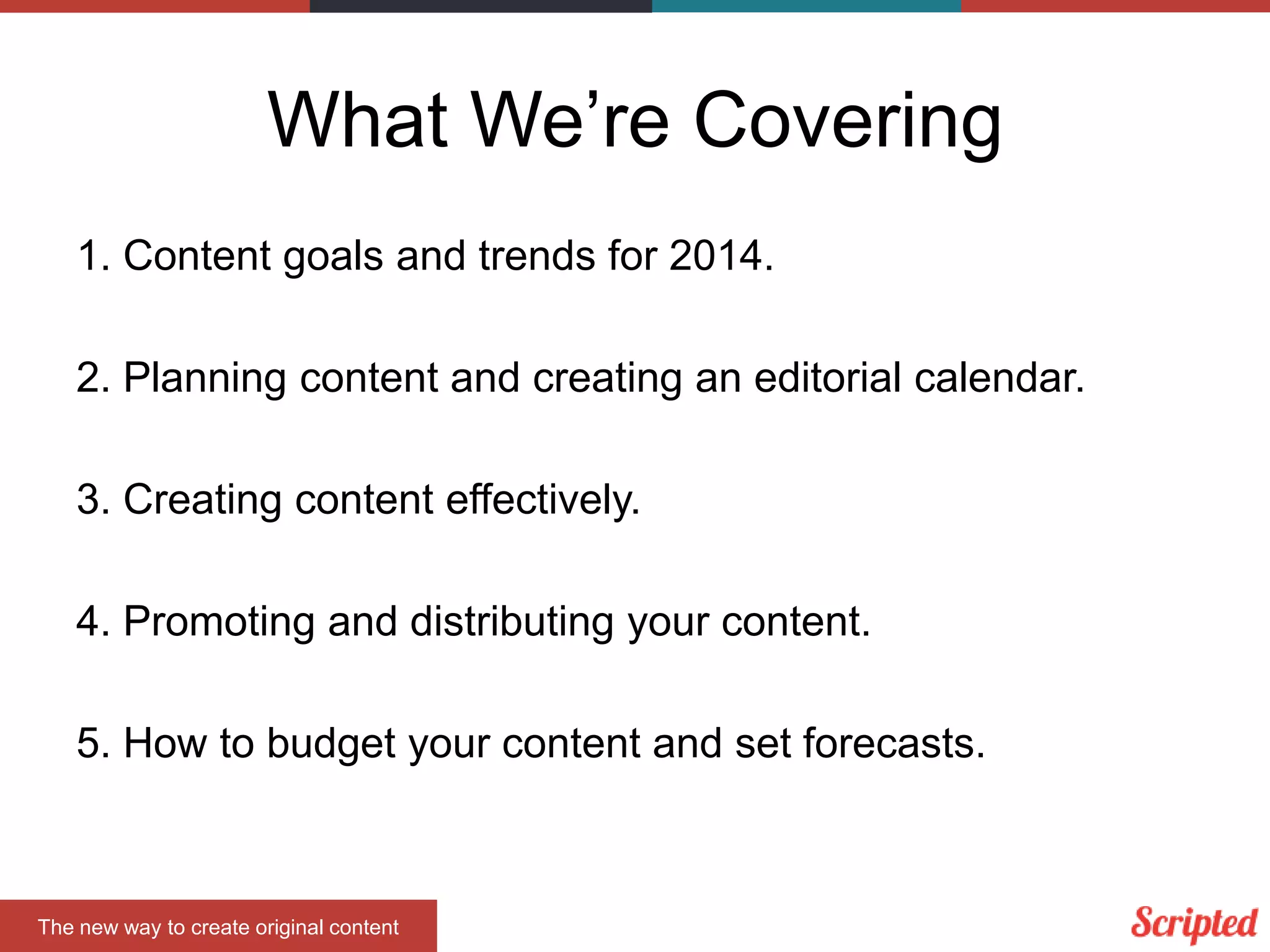 What We’re Covering

1. Content goals and trends for 2014.

2. Planning content and creating an editorial calendar.

3. Creating content effectively.

4. Promoting and distributing your content.

5. How to budget your content and set forecasts.

The new way to create original content

Scripted